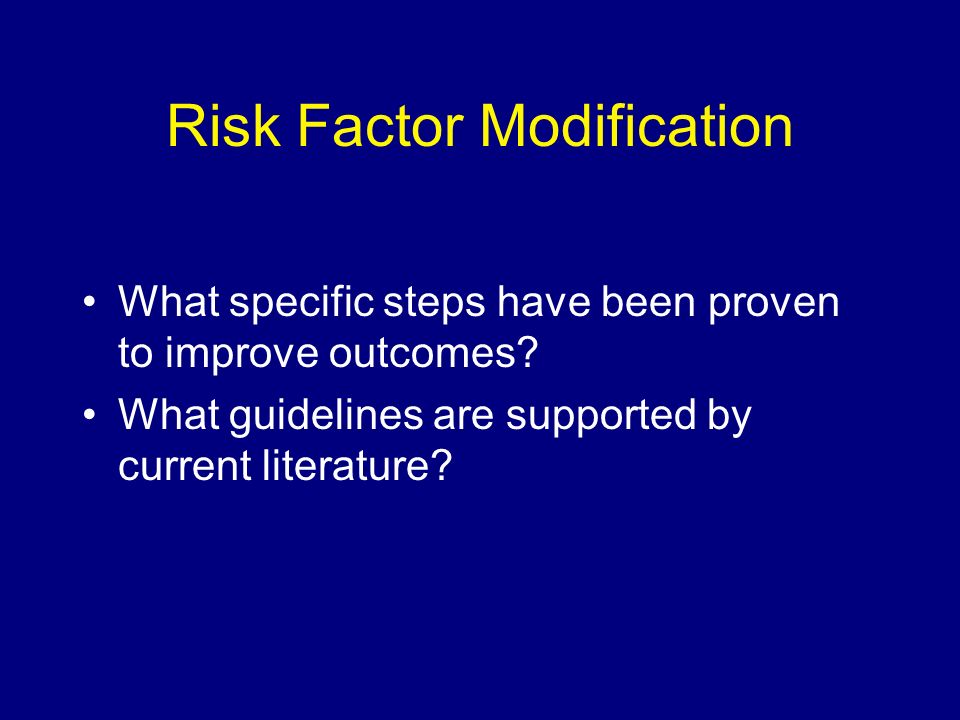 Risk Factor Modification

• What specific steps have been proven to improve outcomes?
• What guidelines are supported by current literature?